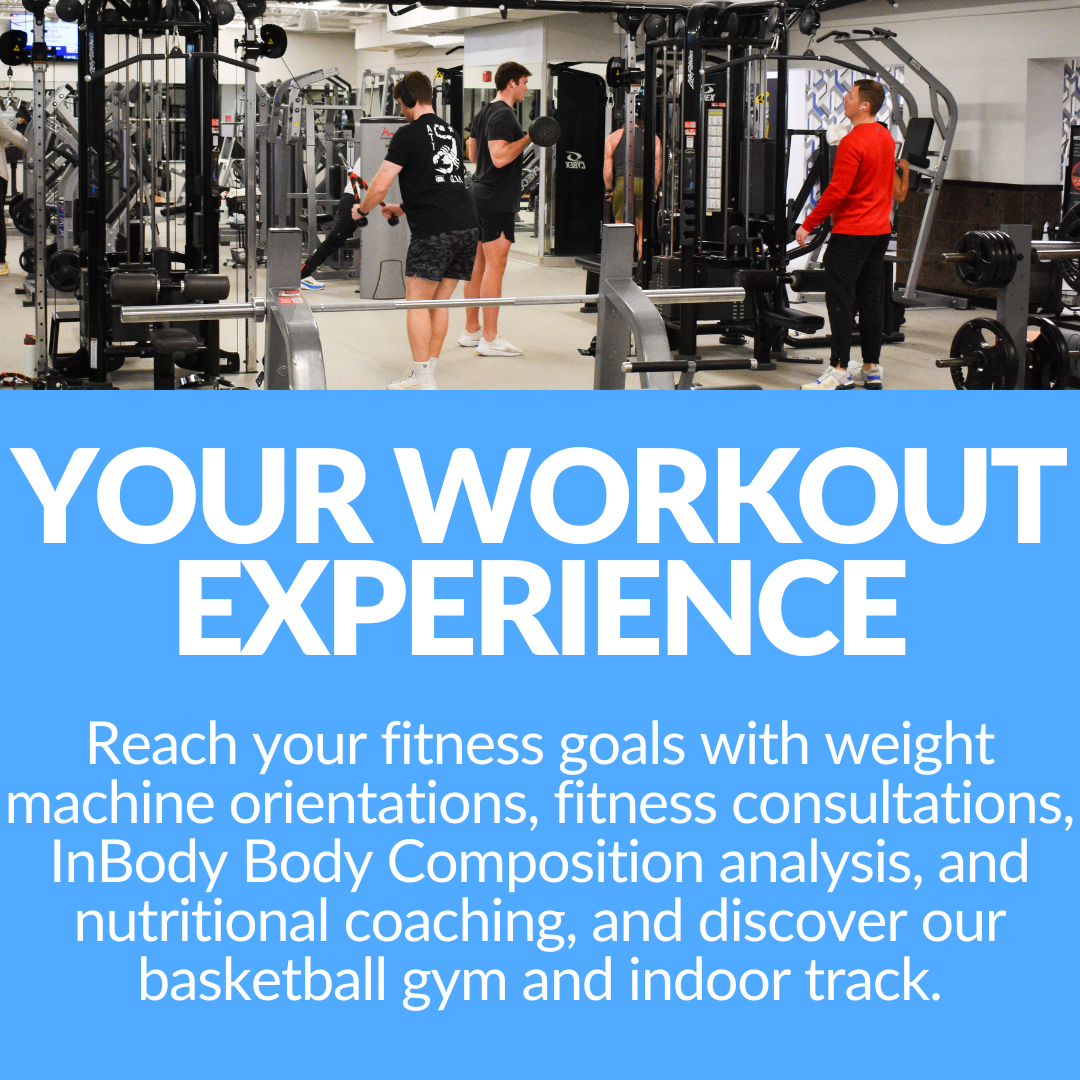 YOUR WORKOUT EXPERIENCE

Reach your fitness goals with weight machine orientations, fitness consultations, InBody Body Composition analysis, and nutritional coaching, and discover our basketball gym and indoor track.